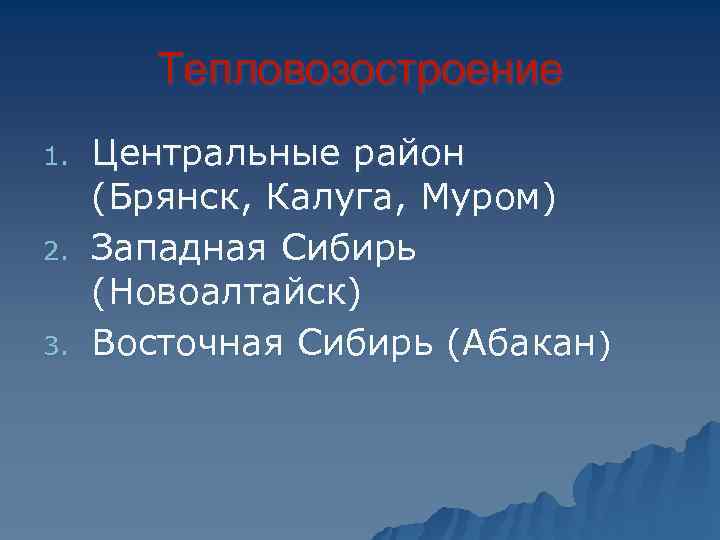 Тепловозостроение

1. Центральные район (Брянск, Калуга, Муром)
2. Западная Сибирь (Новоалтайск)
3. Восточная Сибирь (Абакан)